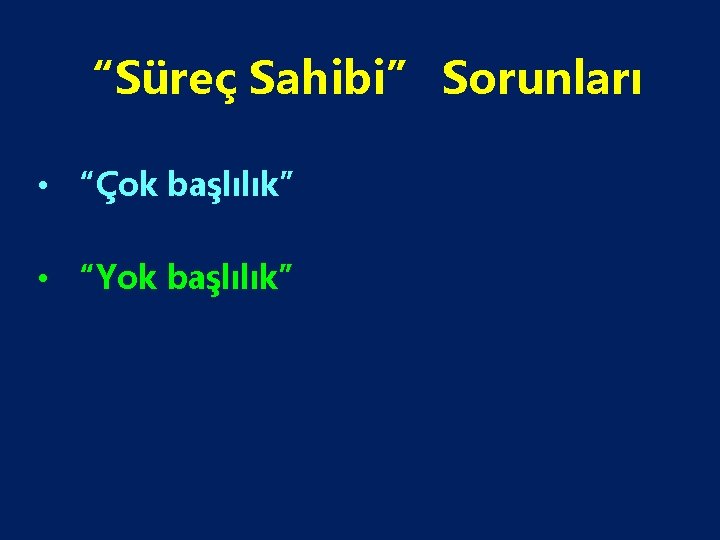 “Süreç Sahibi” Sorunları

• “Çok başlılık”

• “Yok başlılık”